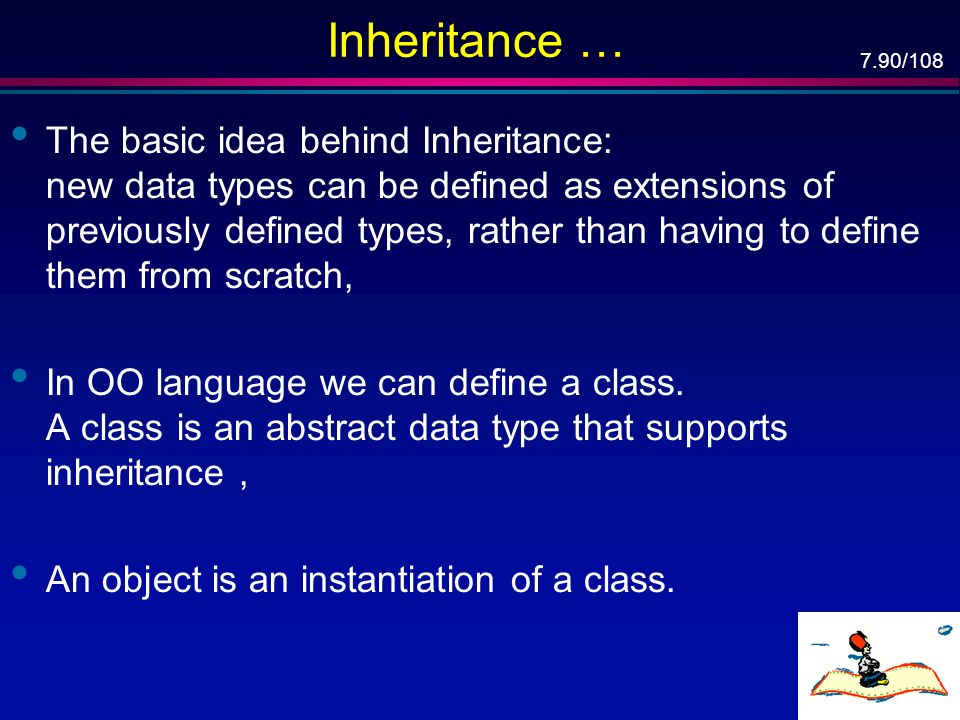 Inheritance …

7.90/108

• The basic idea behind Inheritance:
new data types can be defined as extensions of previously defined types, rather than having to define them from scratch,

• In OO language we can define a class.
A class is an abstract data type that supports inheritance ,

• An object is an instantiation of a class.